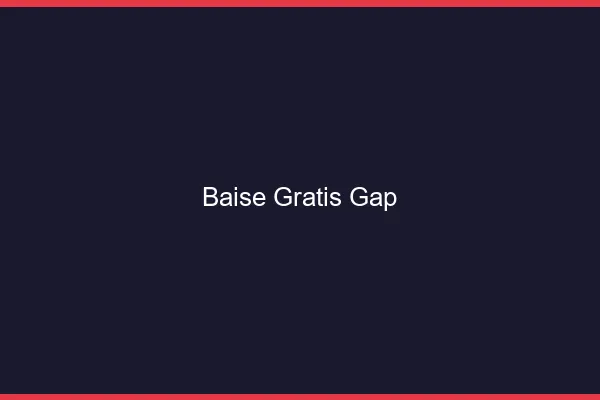 Baise Gratis Gap